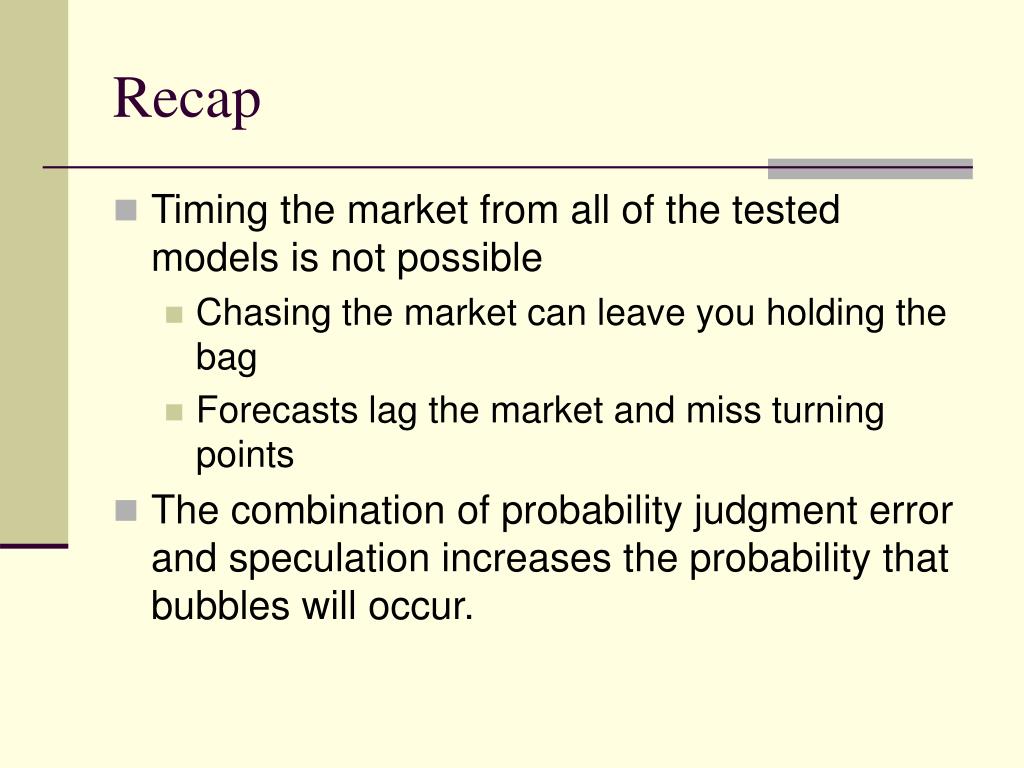 Recap

Timing the market from all of the tested models is not possible

Chasing the market can leave you holding the bag

Forecasts lag the market and miss turning points

The combination of probability judgment error and speculation increases the probability that bubbles will occur.